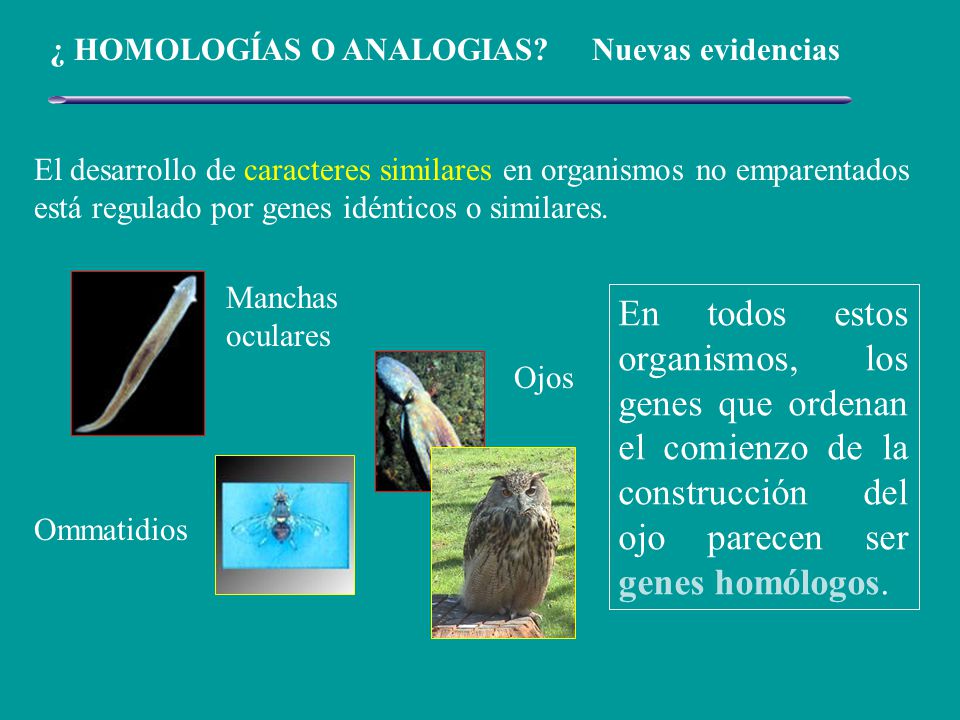 ¿ HOMOLOGÍAS O ANALOGIAS? Nuevas evidencias

El desarrollo de caracteres similares en organismos no emparentados está regulado por genes idénticos o similares.

Manchas oculares

Ojos

Ommatidios

En todos estos organismos, los genes que ordenan el comienzo de la construcción del ojo parecen ser genes homólogos.